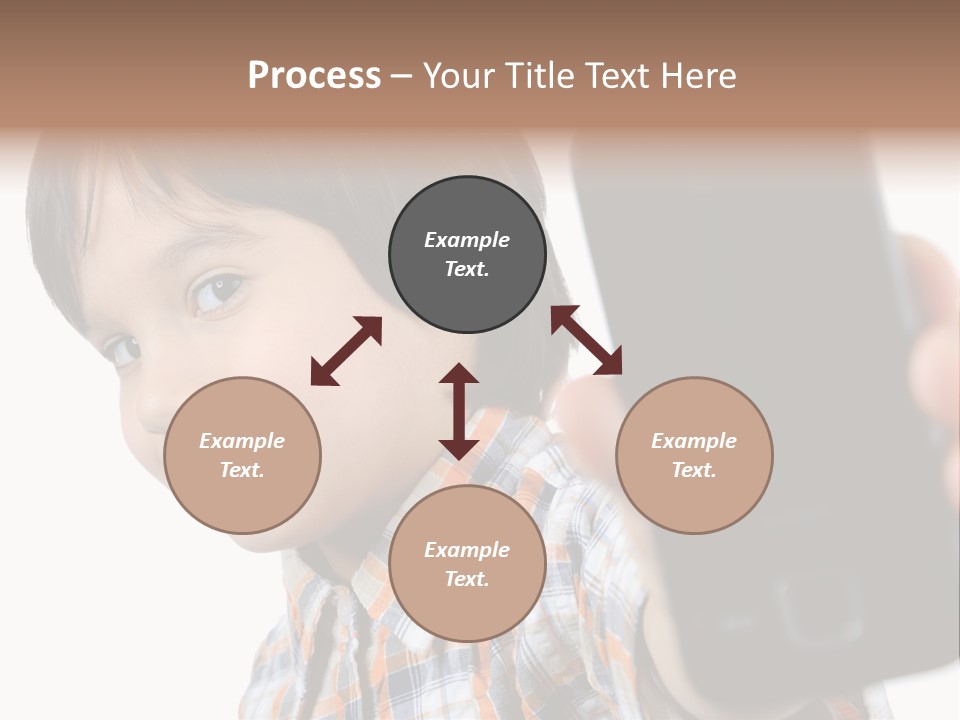 Process – Your Title Text Here

Example Text.

Example Text.

Example Text.

Example Text.